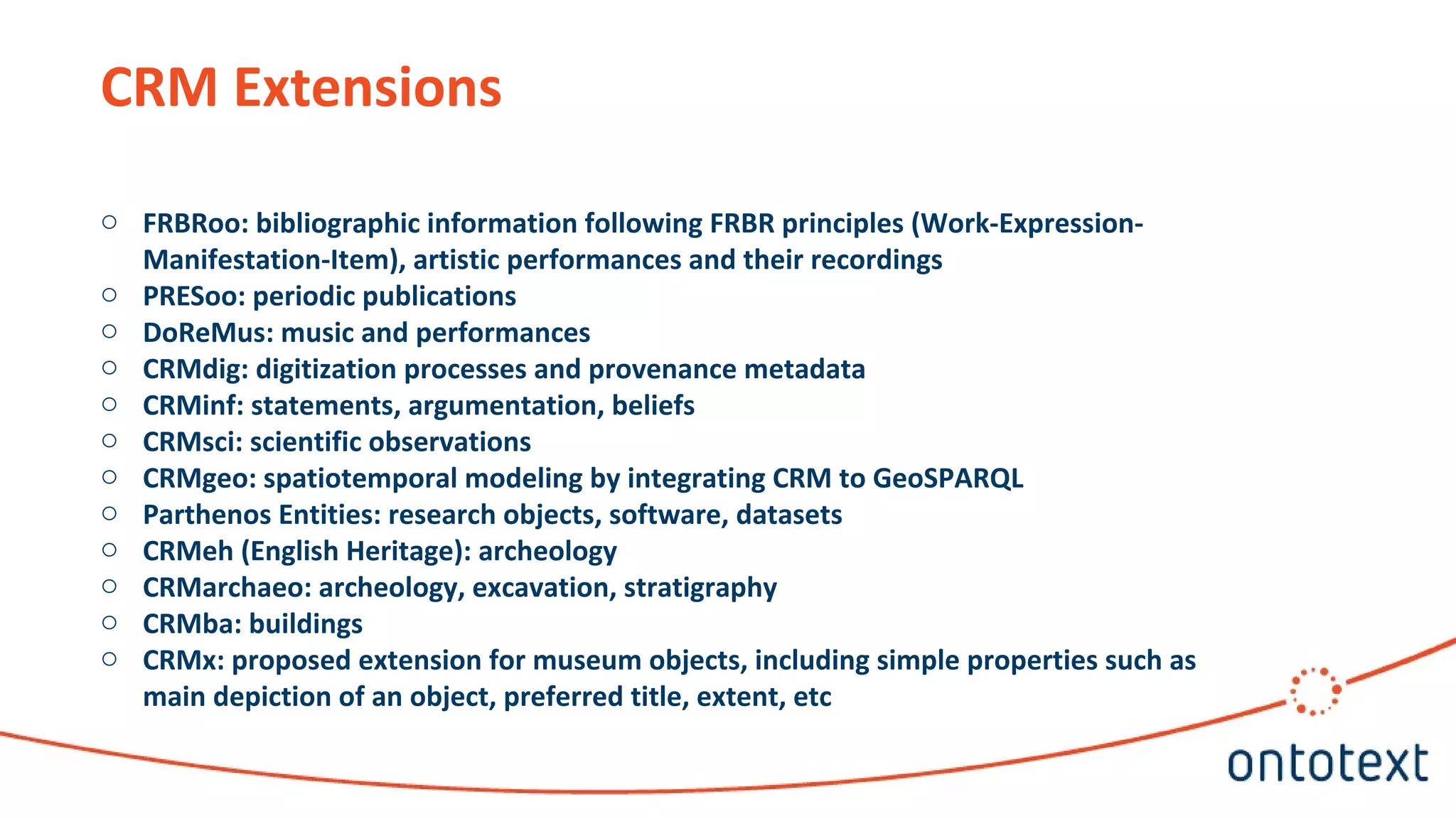 CRM Extensions

○ FRBRoo: bibliographic information following FRBR principles (Work-Expression-Manifestation-Item), artistic performances and their recordings
○ PRESoo: periodic publications
○ DoReMus: music and performances
○ CRMdig: digitization processes and provenance metadata
○ CRMinf: statements, argumentation, beliefs
○ CRMsci: scientific observations
○ CRMgeo: spatiotemporal modeling by integrating CRM to GeoSPARQL
○ Parthenos Entities: research objects, software, datasets
○ CRMeh (English Heritage): archeology
○ CRMarchaeo: archeology, excavation, stratigraphy
○ CRMba: buildings
○ CRMx: proposed extension for museum objects, including simple properties such as main depiction of an object, preferred title, extent, etc

ontotext